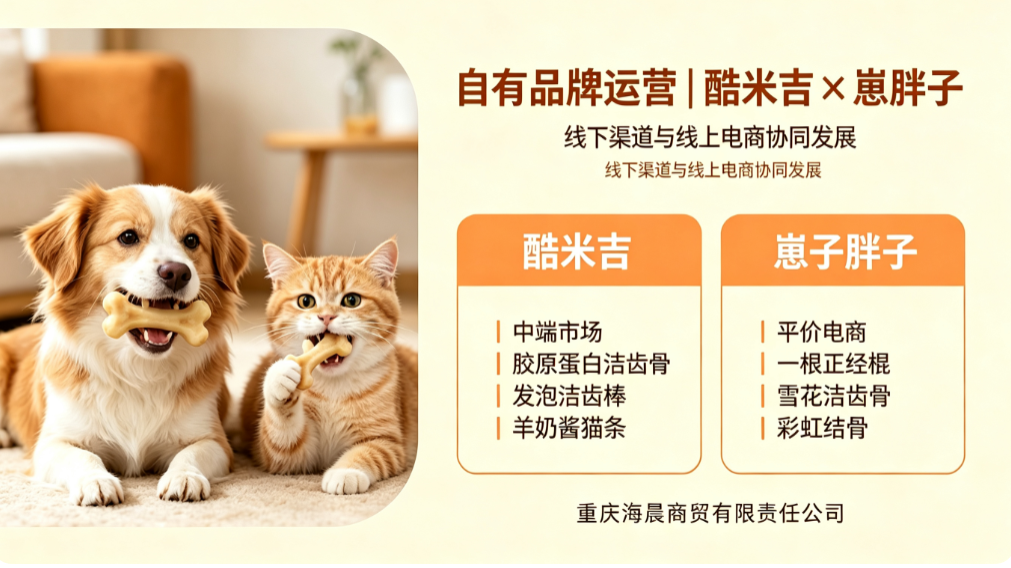 自有品牌运营 | 酷米吉 × 崽胖子

线下渠道与线上电商协同发展

线下渠道与线上电商协同发展

酷米吉

中端市场
胶原蛋白洁齿骨
发泡洁齿棒
羊奶酱猫条

崽子胖子

平价电商
一根正经棍
雪花洁齿骨
彩虹结骨

重庆海晨商贸有限责任公司